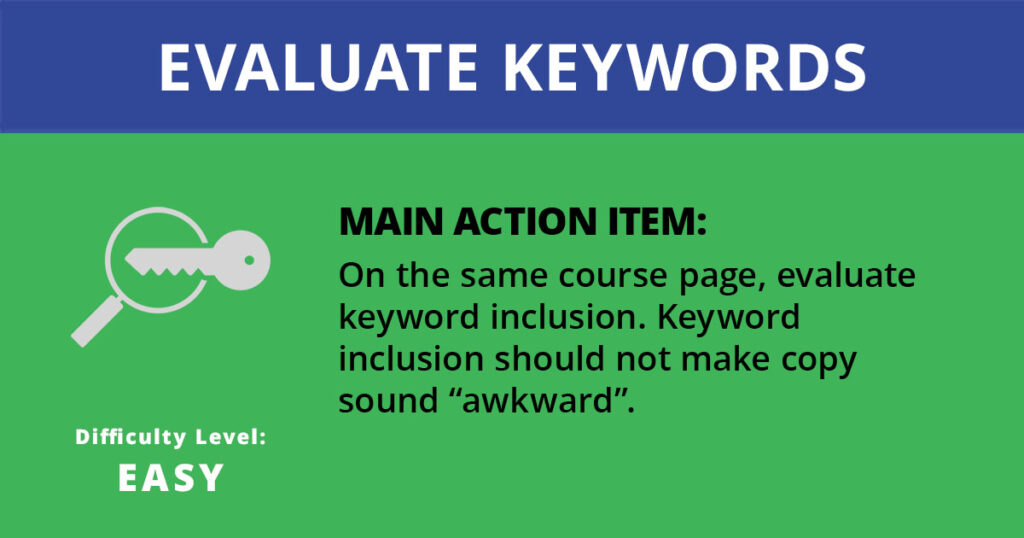 EVALUATE KEYWORDS

MAIN ACTION ITEM:

On the same course page, evaluate keyword inclusion. Keyword inclusion should not make copy sound “awkward”.

Difficulty Level:
EASY